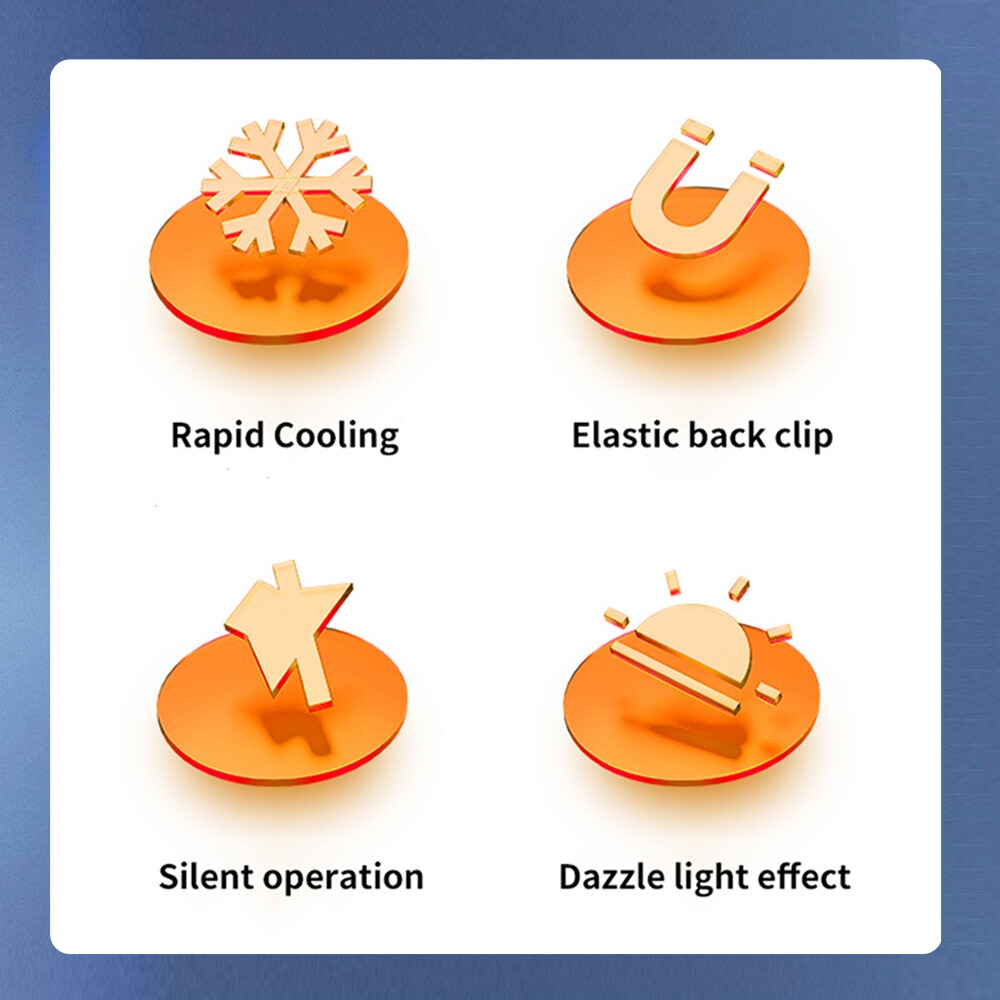 Rapid Cooling

Elastic back clip

Silent operation

Dazzle light effect